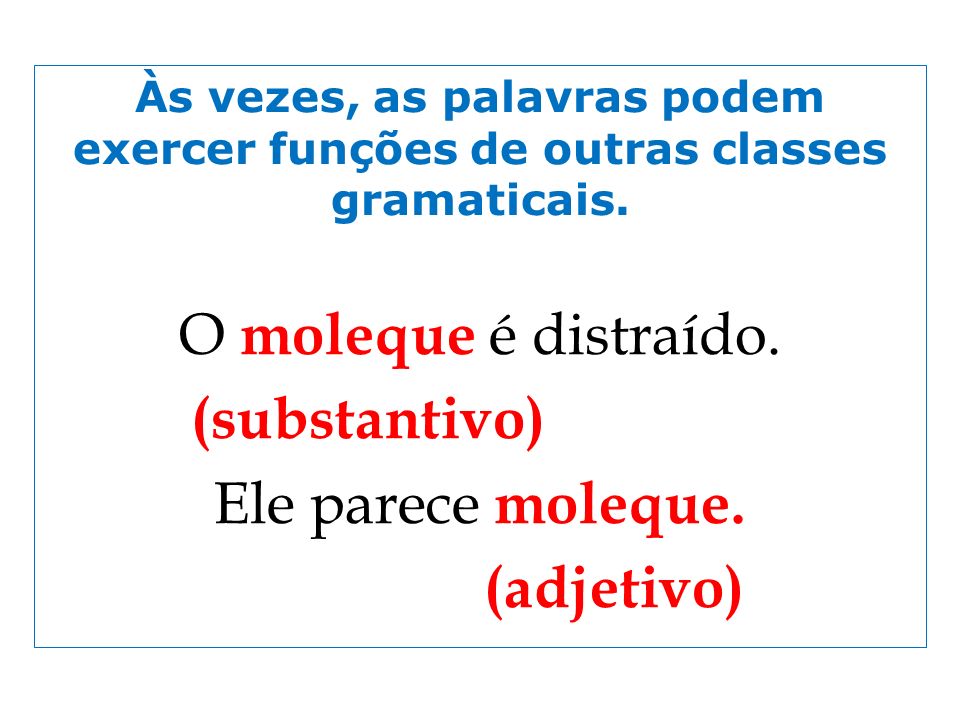 Às vezes, as palavras podem exercer funções de outras classes gramaticais.

O moleque é distraído.
(substantivo)
Ele parece moleque.
(adjetivo)